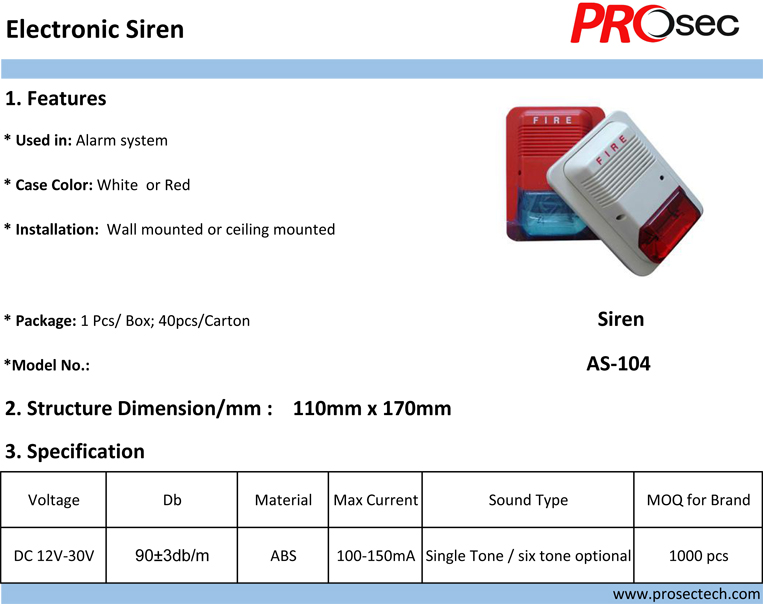 Electronic Siren

PROsec

1. Features

* Used in: Alarm system

* Case Color: White or Red

* Installation: Wall mounted or ceiling mounted

FIRE

FIRE

* Package: 1 Pcs/ Box; 40pcs/Carton

Siren

*Model No.:

AS-104

2. Structure Dimension/mm : 110mm x 170mm

3. Specification

| Voltage | Db | Material | Max Current | Sound Type | MOQ for Brand |
|---|---|---|---|---|---|
| DC 12V-30V | 90±3db/m | ABS | 100-150mA | Single Tone / six tone optional | 1000 pcs |

www.prosectech.com